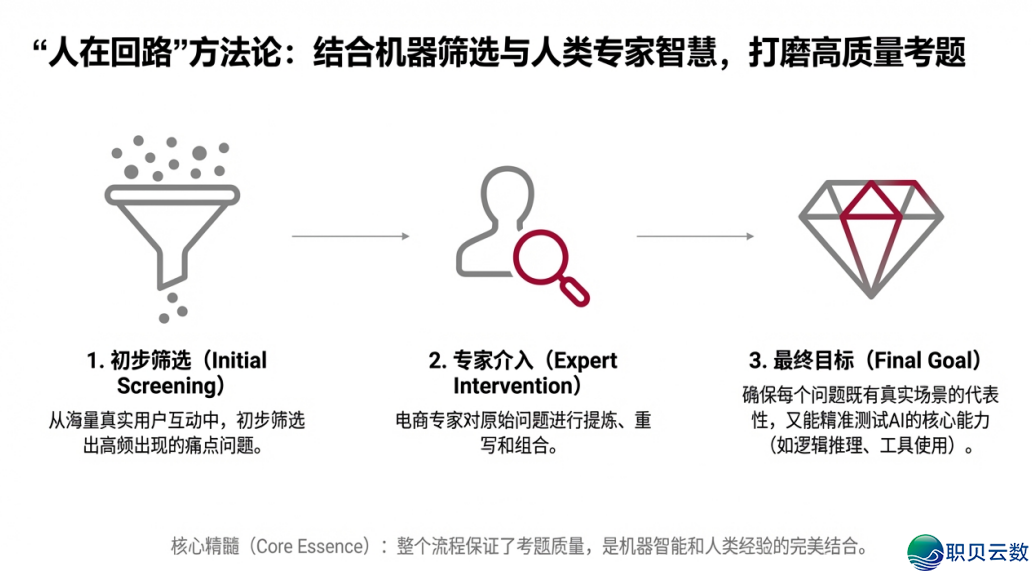 “人在回路”方法论：结合机器筛选与人类专家智慧，打磨高质量考题

1. 初步筛选（Initial Screening）
从海量真实用户互动中，初步筛选出高频出现的痛点问题。

2. 专家介入（Expert Intervention）
电商专家对原始问题进行提炼、重写和组合。

3. 最终目标（Final Goal）
确保每个问题既有真实场景的代表性，又能精准测试AI的核心能力（如逻辑推理、工具使用）。

核心精髓（Core Essence）：整个流程保证了考题质量，是机器智能和人类经验的完美结合。

职贝云数